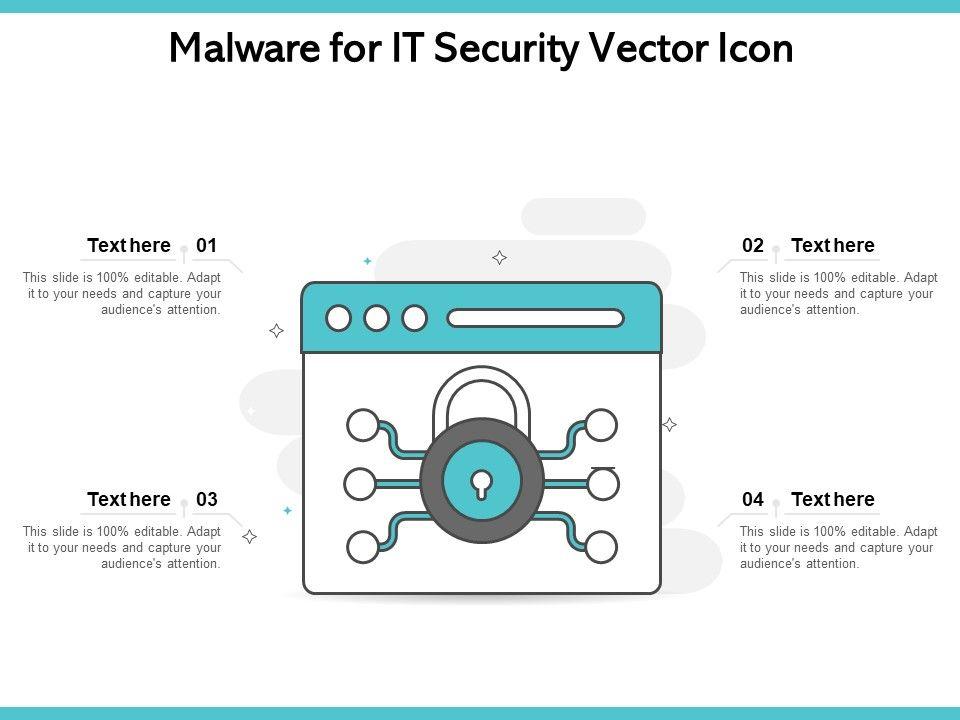 Malware for IT Security Vector Icon

Text here 01
This slide is 100% editable. Adapt it to your needs and capture your audience's attention.

02 Text here
This slide is 100% editable. Adapt it to your needs and capture your audience's attention.

Text here 03
This slide is 100% editable. Adapt it to your needs and capture your audience's attention.

04 Text here
This slide is 100% editable. Adapt it to your needs and capture your audience's attention.